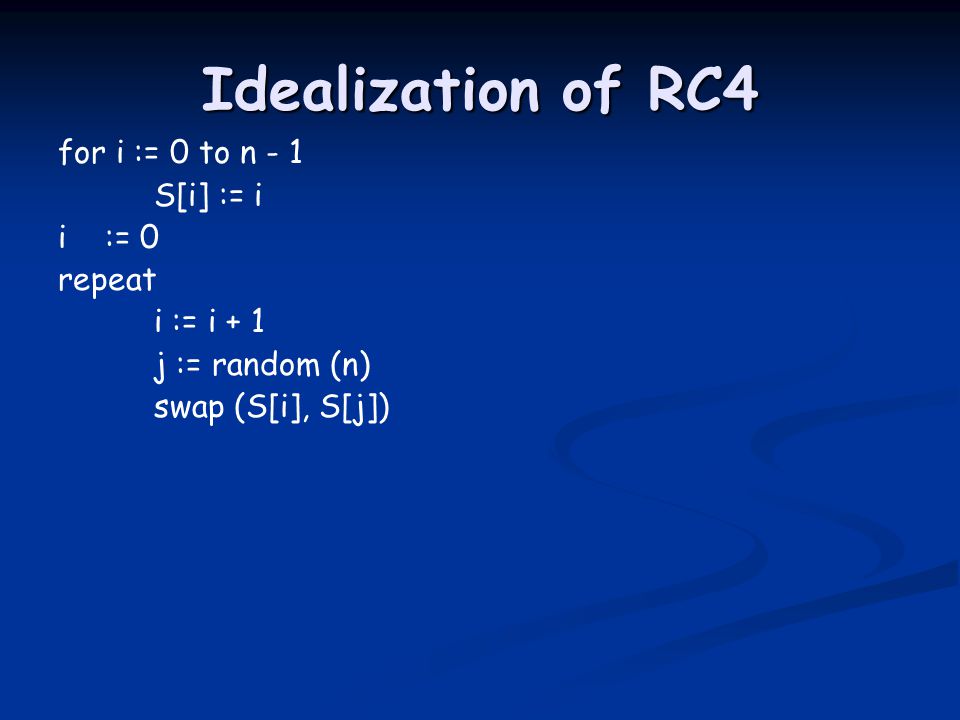 Idealization of RC4

for i := 0 to n - 1
S[i] := i
i := 0
repeat
i := i + 1
j := random (n)
swap (S[i], S[j])